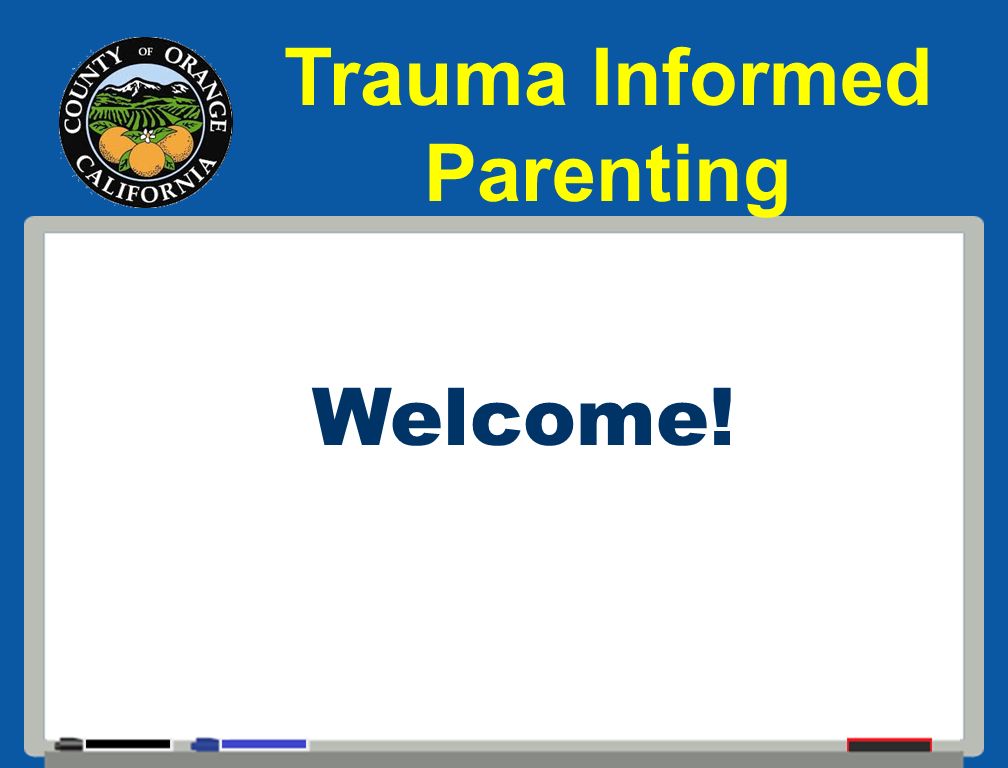 COUNTY OF ORANGE CALIFORNIA

Trauma Informed Parenting

Welcome!